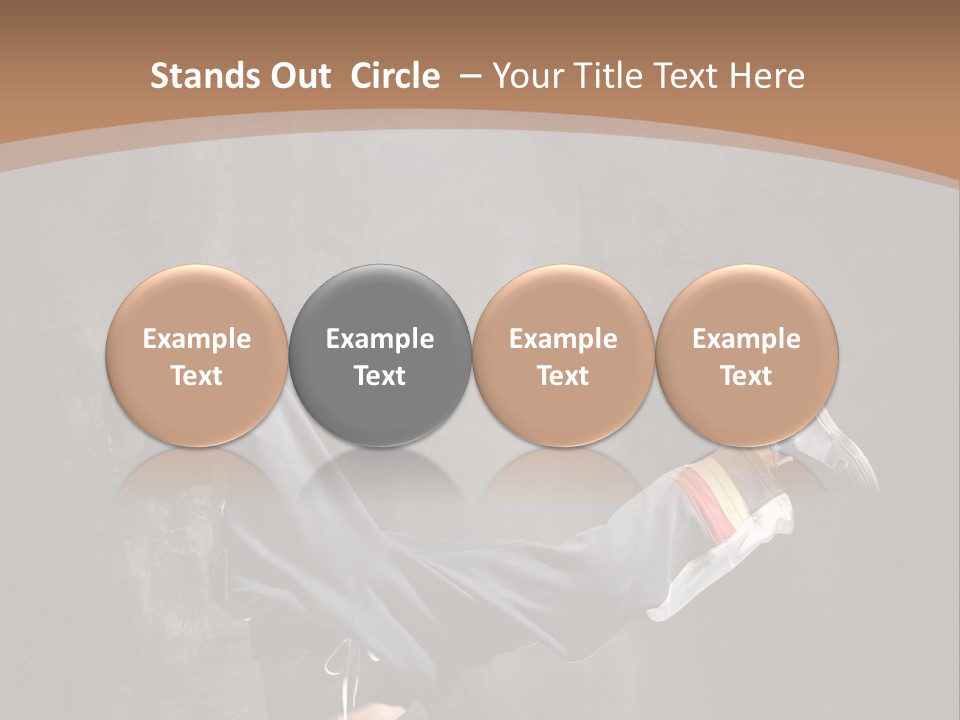 Stands Out Circle – Your Title Text Here

Example Text

Example Text

Example Text

Example Text